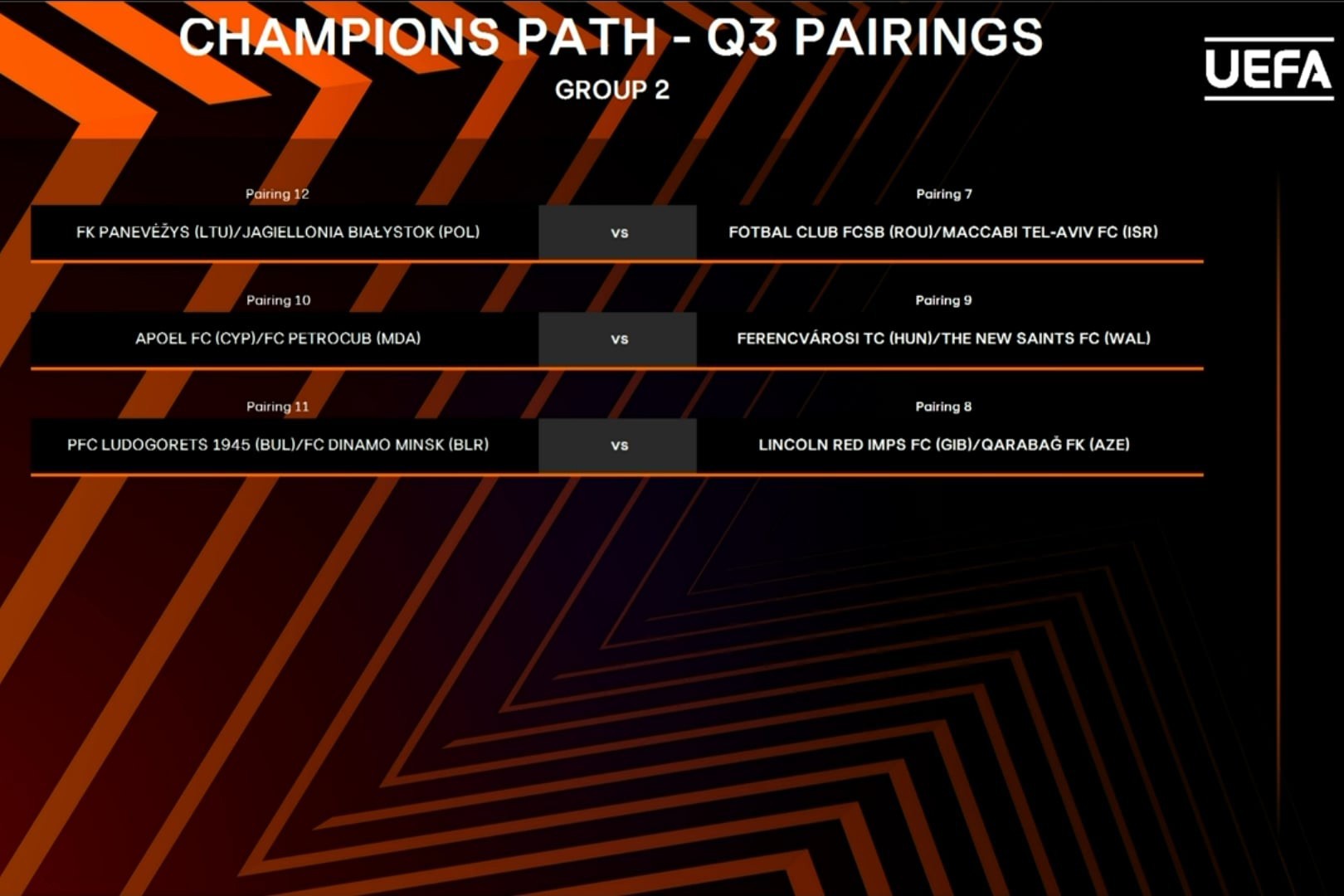 CHAMPIONS PATH - Q3 PAIRINGS

GROUP 2

UEFA

Pairing 12

FK PANEVĖŽYS (LTU)/JAGIELLONIA BIAŁYSTOK (POL)

vs

Pairing 7

FOTBAL CLUB FCSB (ROU)/MACCABI TEL-AVIV FC (ISR)

Pairing 10

APOEL FC (CYP)/FC PETROCUB (MDA)

vs

Pairing 9

FERENCVÁROSI TC (HUN)/THE NEW SAINTS FC (WAL)

Pairing 11

PFC LUDOGORETS 1945 (BUL)/FC DINAMO MINSK (BLR)

vs

Pairing 8

LINCOLN RED IMPS FC (GIB)/QARABAĞ FK (AZE)